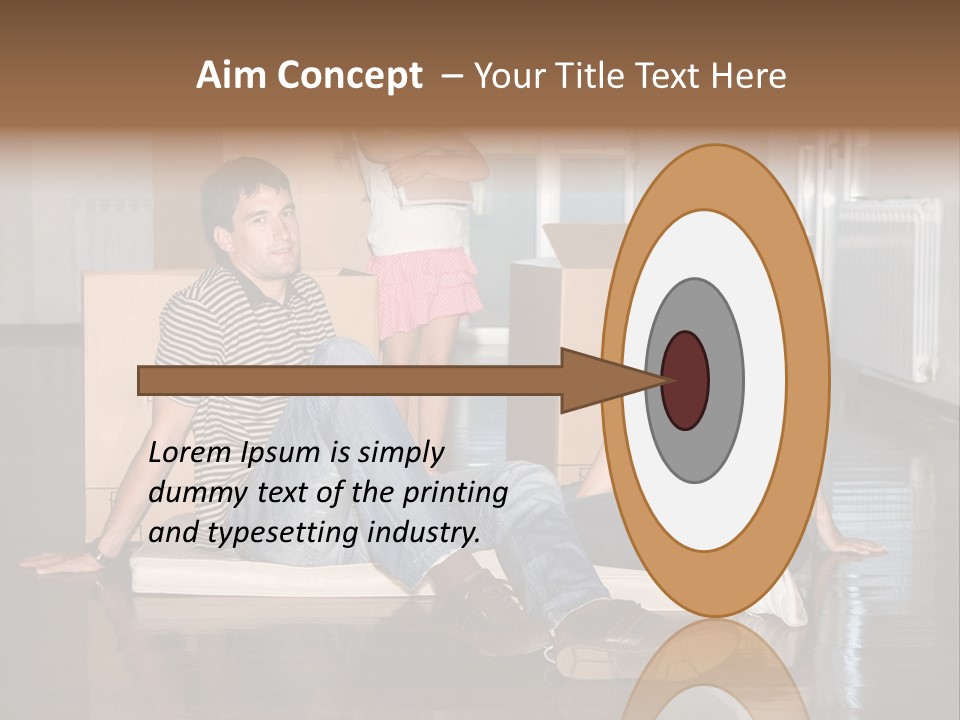 Aim Concept – Your Title Text Here

Lorem Ipsum is simply dummy text of the printing and typesetting industry.